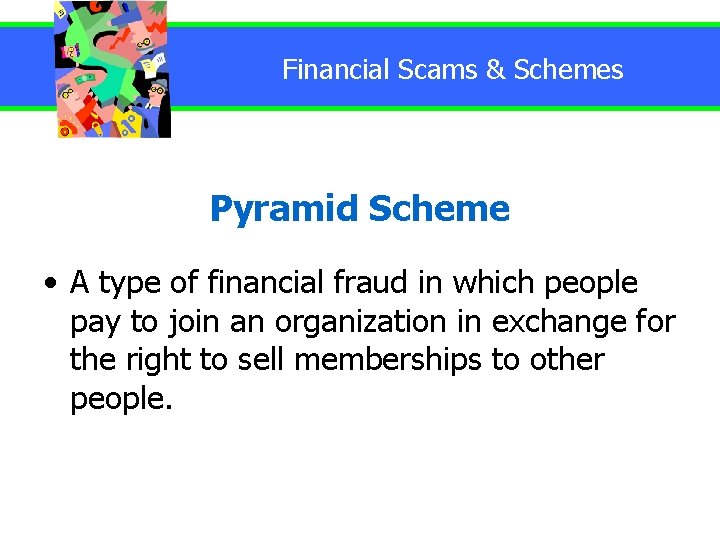 Financial Scams & Schemes

Pyramid Scheme

• A type of financial fraud in which people pay to join an organization in exchange for the right to sell memberships to other people.